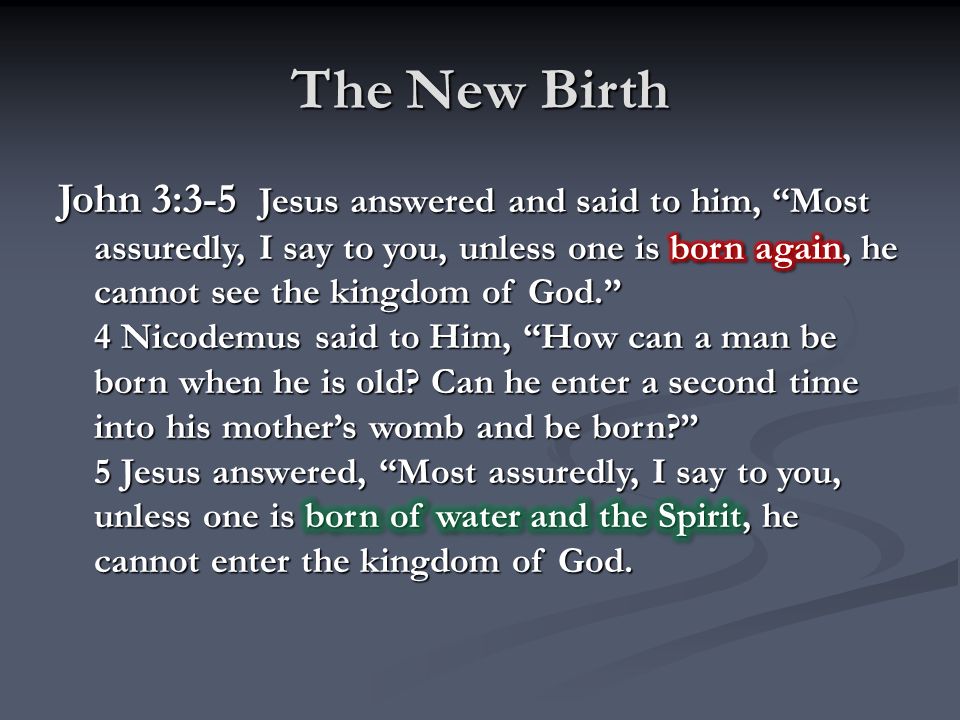 The New Birth

John 3:3-5 Jesus answered and said to him, “Most assuredly, I say to you, unless one is born again, he cannot see the kingdom of God.”
4 Nicodemus said to Him, “How can a man be born when he is old? Can he enter a second time into his mother’s womb and be born?”
5 Jesus answered, “Most assuredly, I say to you, unless one is born of water and the Spirit, he cannot enter the kingdom of God.